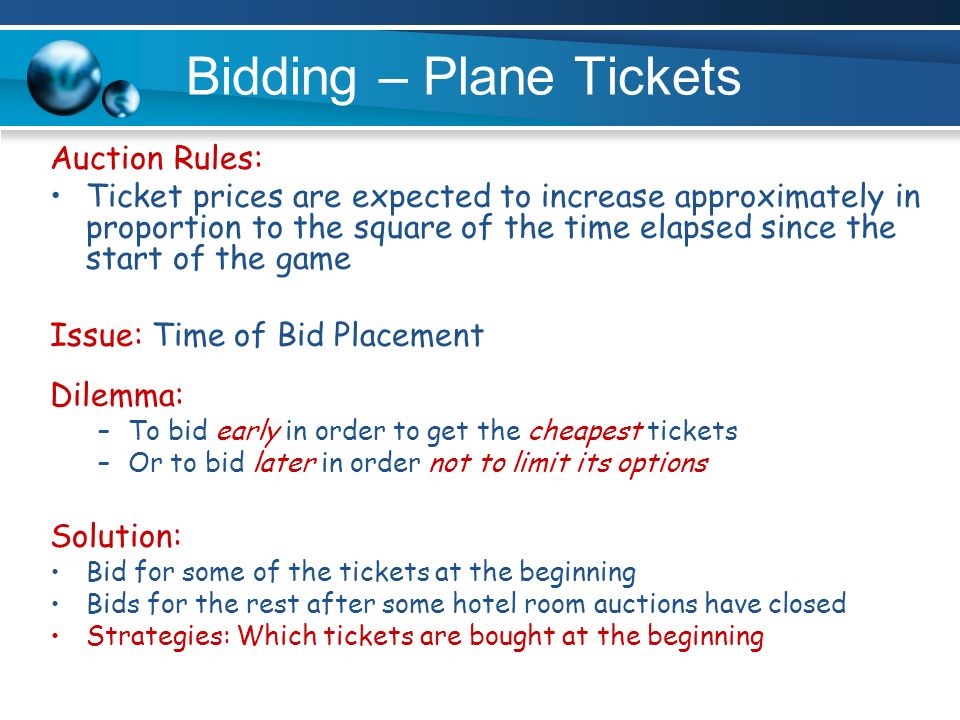 Bidding – Plane Tickets

Auction Rules:

• Ticket prices are expected to increase approximately in proportion to the square of the time elapsed since the start of the game

Issue: Time of Bid Placement

Dilemma:

– To bid early in order to get the cheapest tickets
– Or to bid later in order not to limit its options

Solution:

• Bid for some of the tickets at the beginning
• Bids for the rest after some hotel room auctions have closed
• Strategies: Which tickets are bought at the beginning